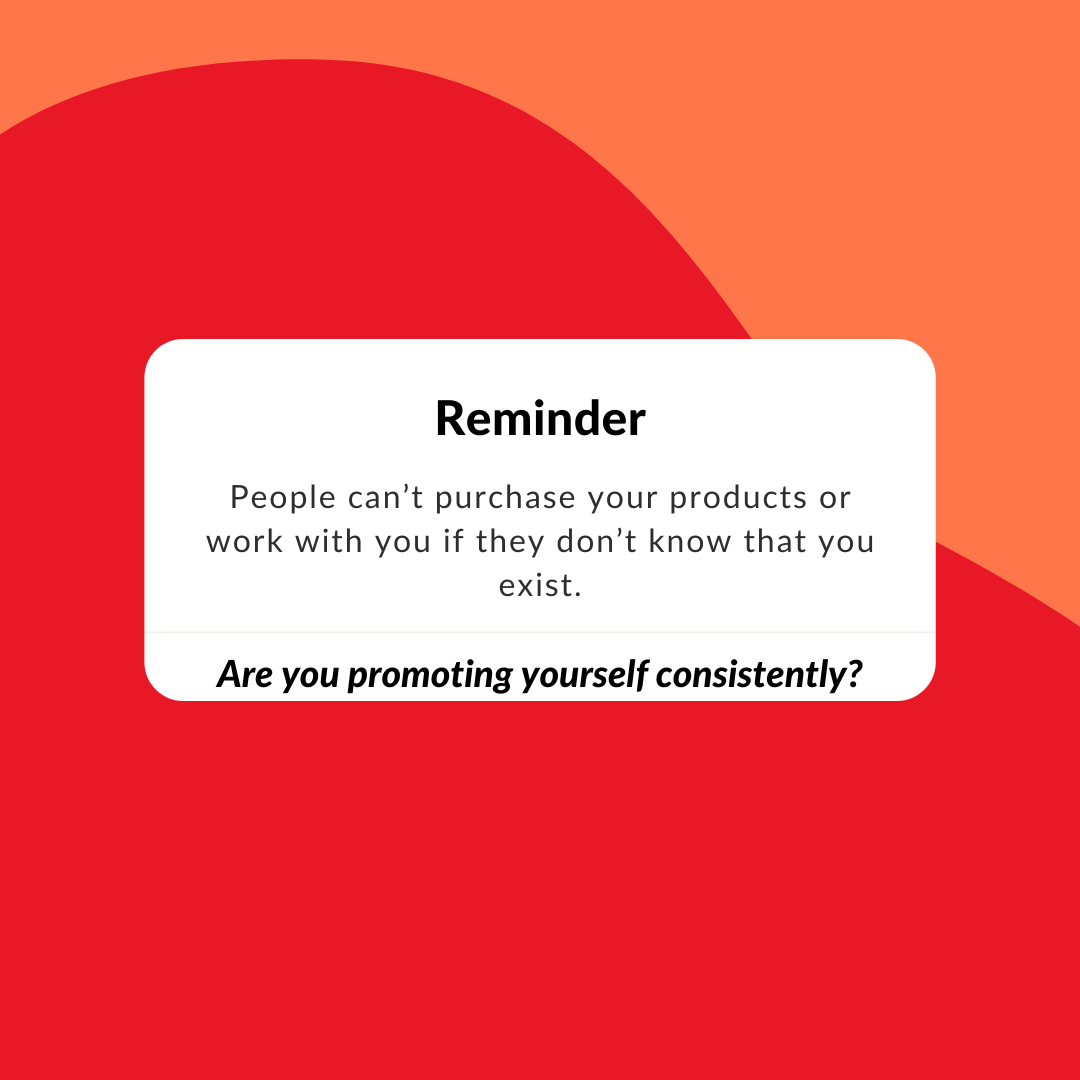 Reminder

People can’t purchase your products or work with you if they don’t know that you exist.

Are you promoting yourself consistently?